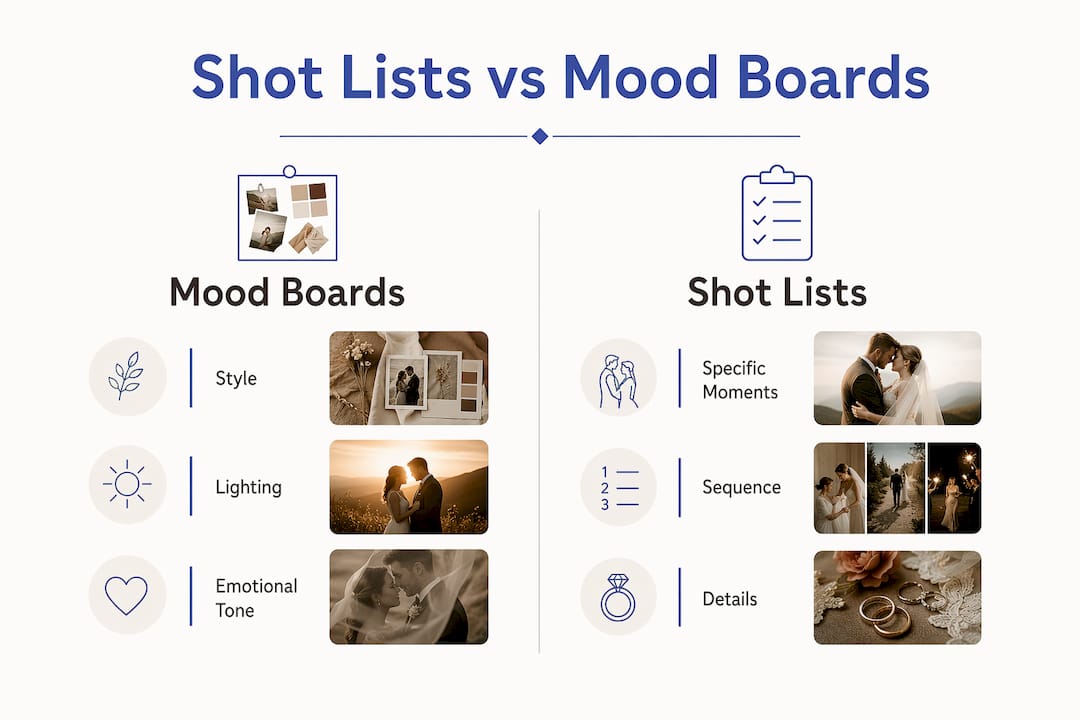 Shot Lists vs Mood Boards

Mood Boards

Style

Lighting

Emotional Tone

Shot Lists

Specific Moments

1
2
3

Sequence

Details